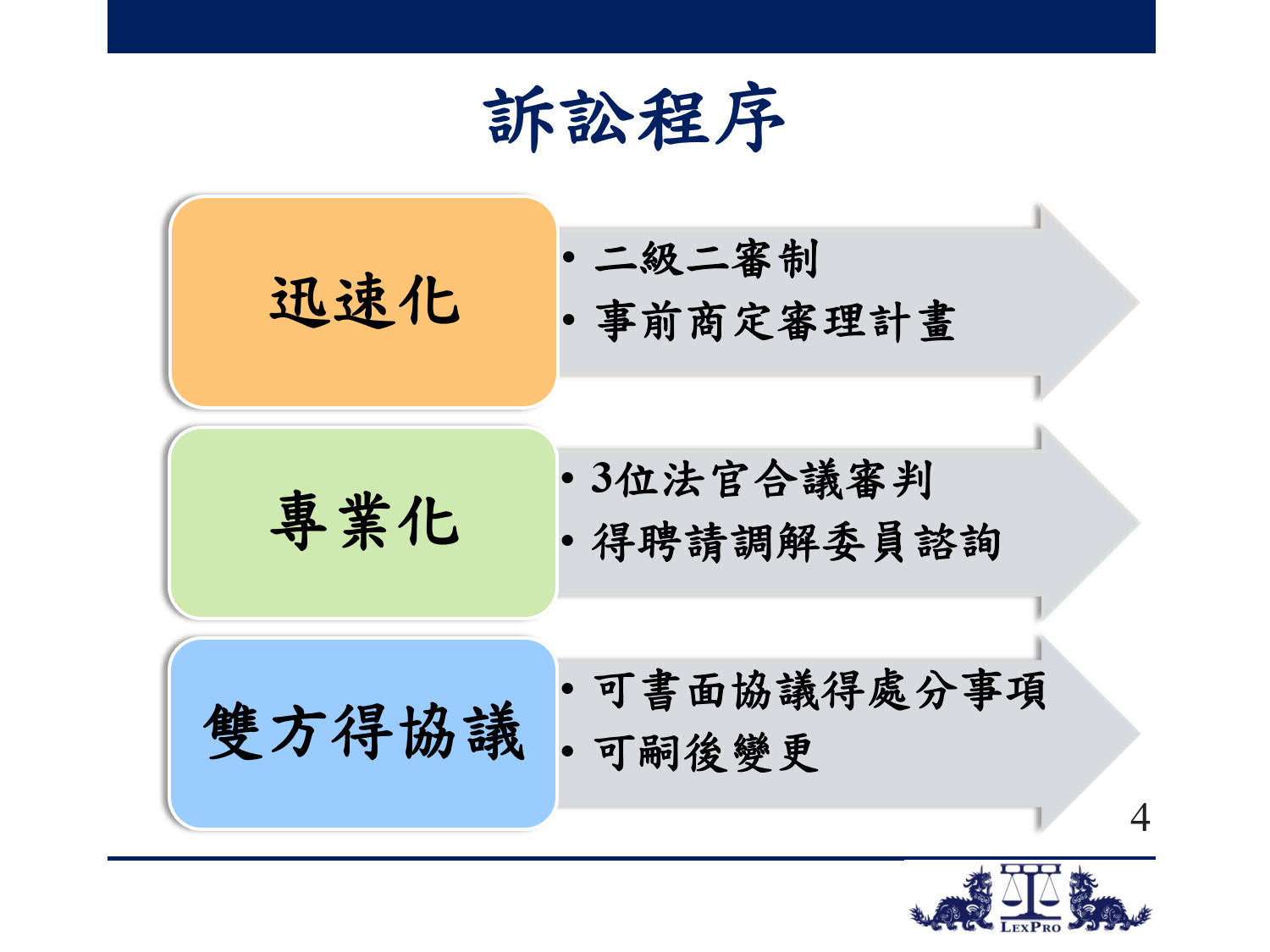 訴訟程序

迅速化

• 二級二審制
• 事前商定審理計畫

專業化

• 3位法官合議審判
• 得聘請調解委員諮詢

雙方得協議

• 可書面協議得處分事項
• 可嗣後變更

4

LEXPRO